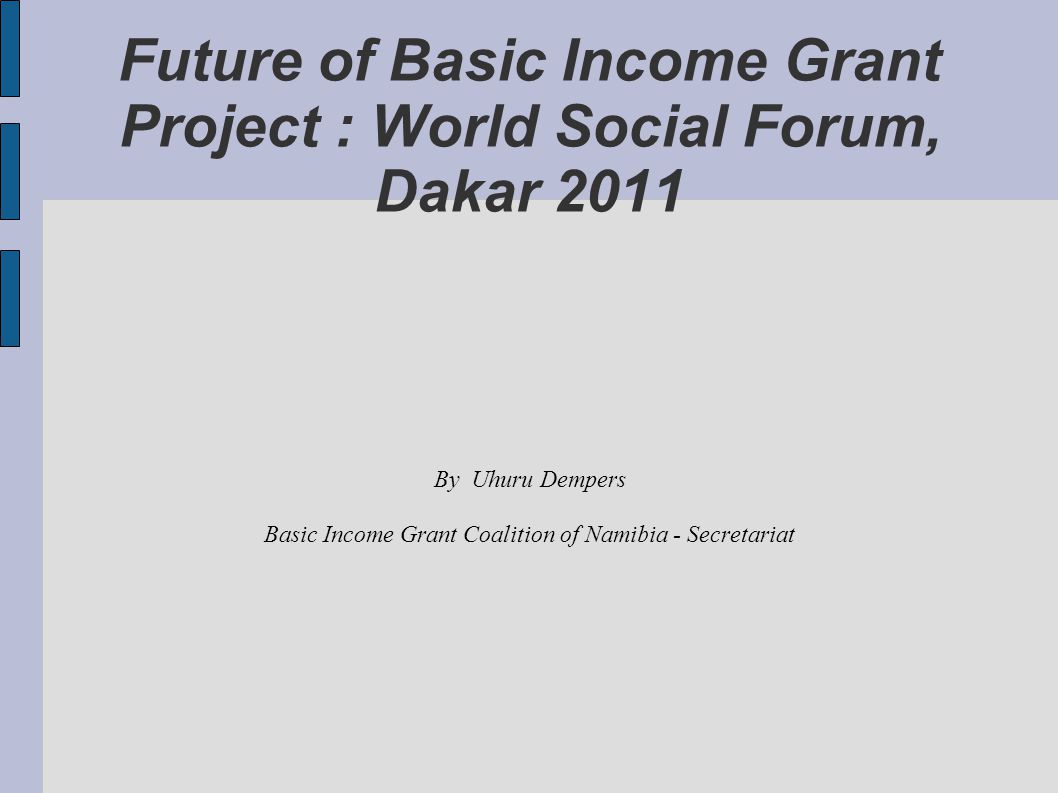 Future of Basic Income Grant Project : World Social Forum, Dakar 2011

By Uhuru Dempers

Basic Income Grant Coalition of Namibia - Secretariat